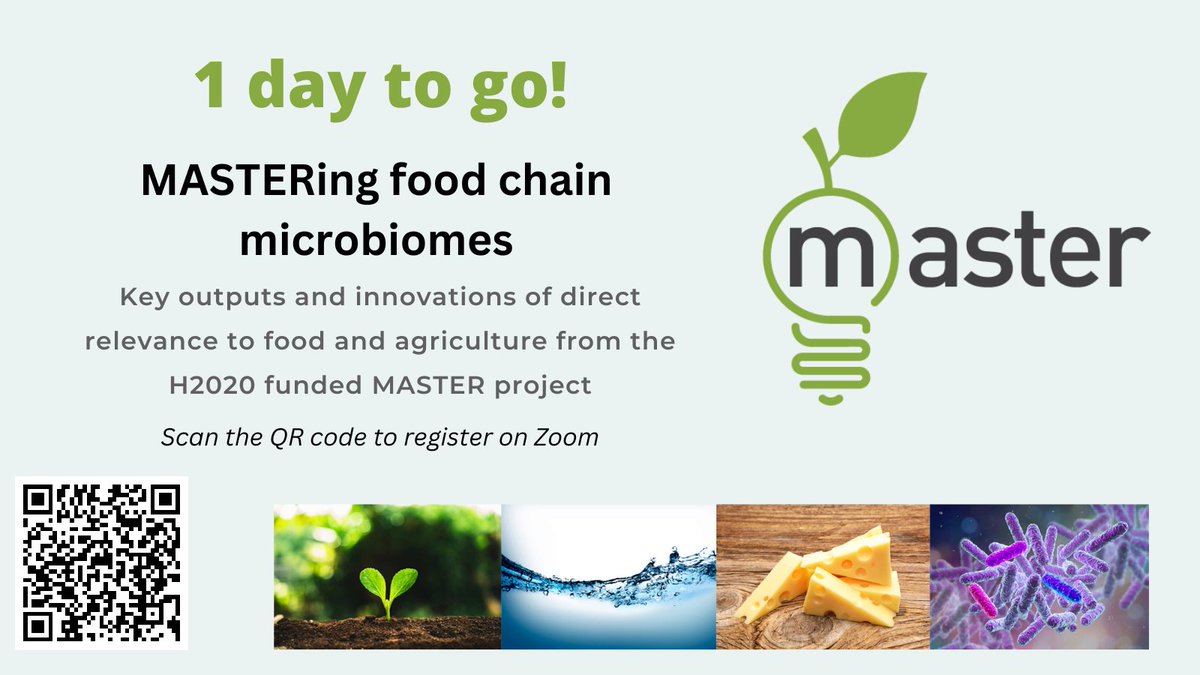 1 day to go!

MASTERing food chain microbiomes

Key outputs and innovations of direct relevance to food and agriculture from the H2020 funded MASTER project

Scan the QR code to register on Zoom

master